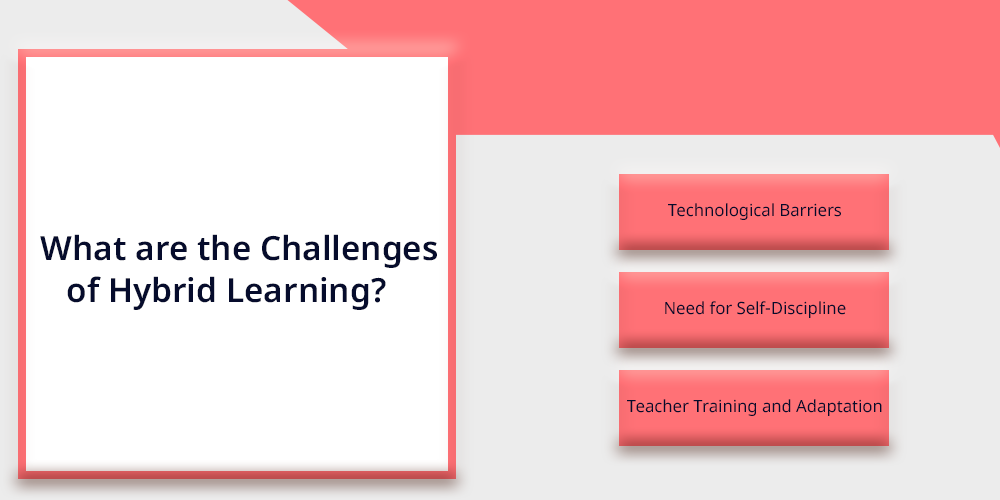 What are the Challenges of Hybrid Learning?

Technological Barriers

Need for Self-Discipline

Teacher Training and Adaptation